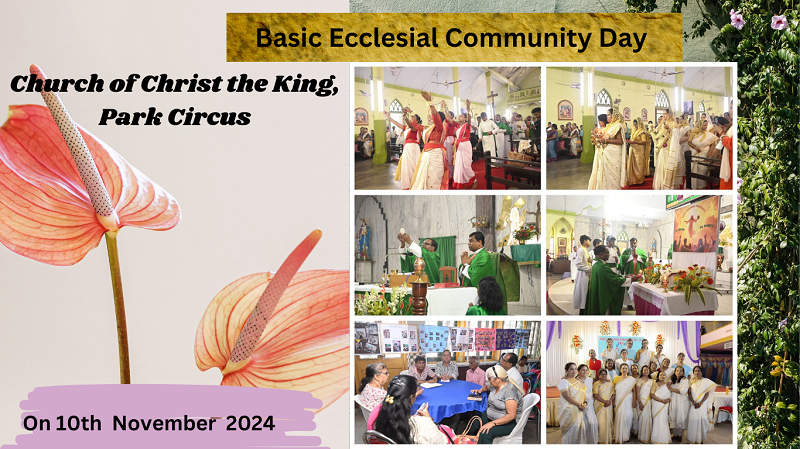 Basic Ecclesial Community Day

Church of Christ the King, Park Circus

On 10th November 2024